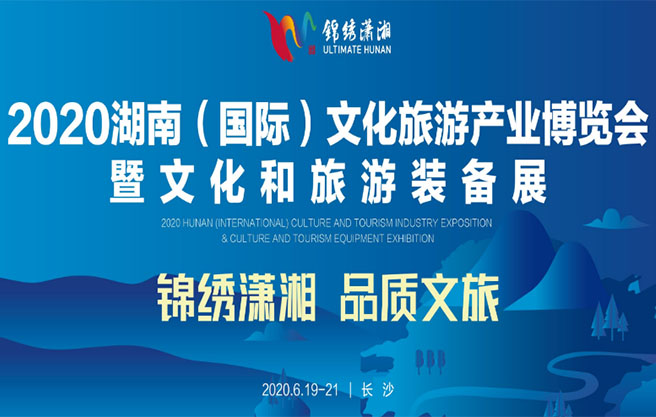 锦绣潇湘
ULTIMATE HUNAN

2020湖南（国际）文化旅游产业博览会
暨文化和旅游装备展

2020 HUNAN (INTERNATIONAL) CULTURE AND TOURISM INDUSTRY EXPOSITION & CULTURE AND TOURISM EQUIPMENT EXHIBITION

锦绣潇湘 品质文旅

2020.6.19-21 | 长沙